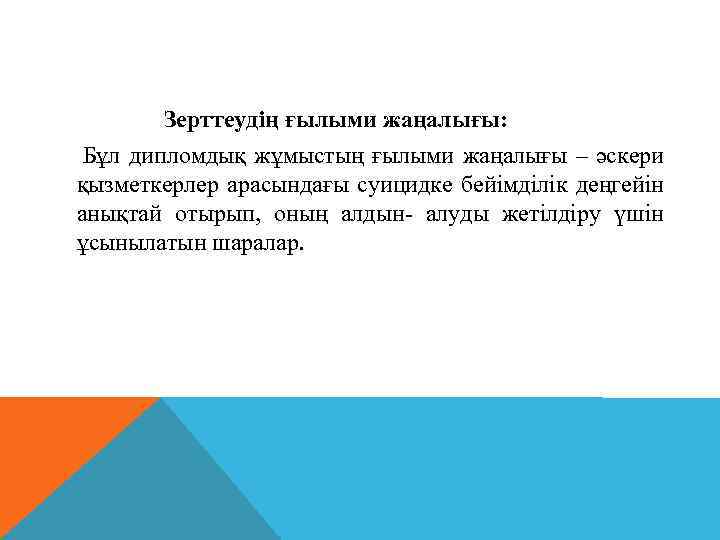 Зерттеудің ғылыми жаңалығы:

Бұл дипломдық жұмыстың ғылыми жаңалығы – әскери қызметкерлер арасындағы суицидке бейімділік деңгейін анықтай отырып, оның алдын- алуды жетілдіру үшін ұсынылатын шаралар.